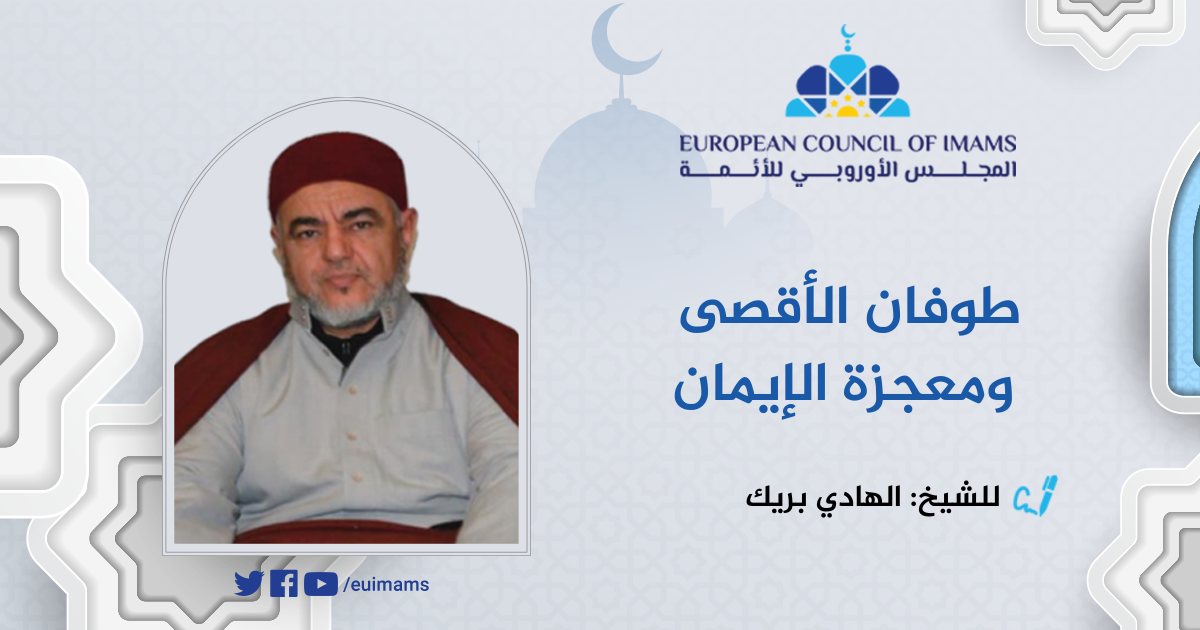 EUROPEAN COUNCIL OF IMAMS
المجلس الأوروبي للأئمة

طوفان الأقصى
ومعجزة الإيمان

للشيخ: الهادي بريك

/euimams